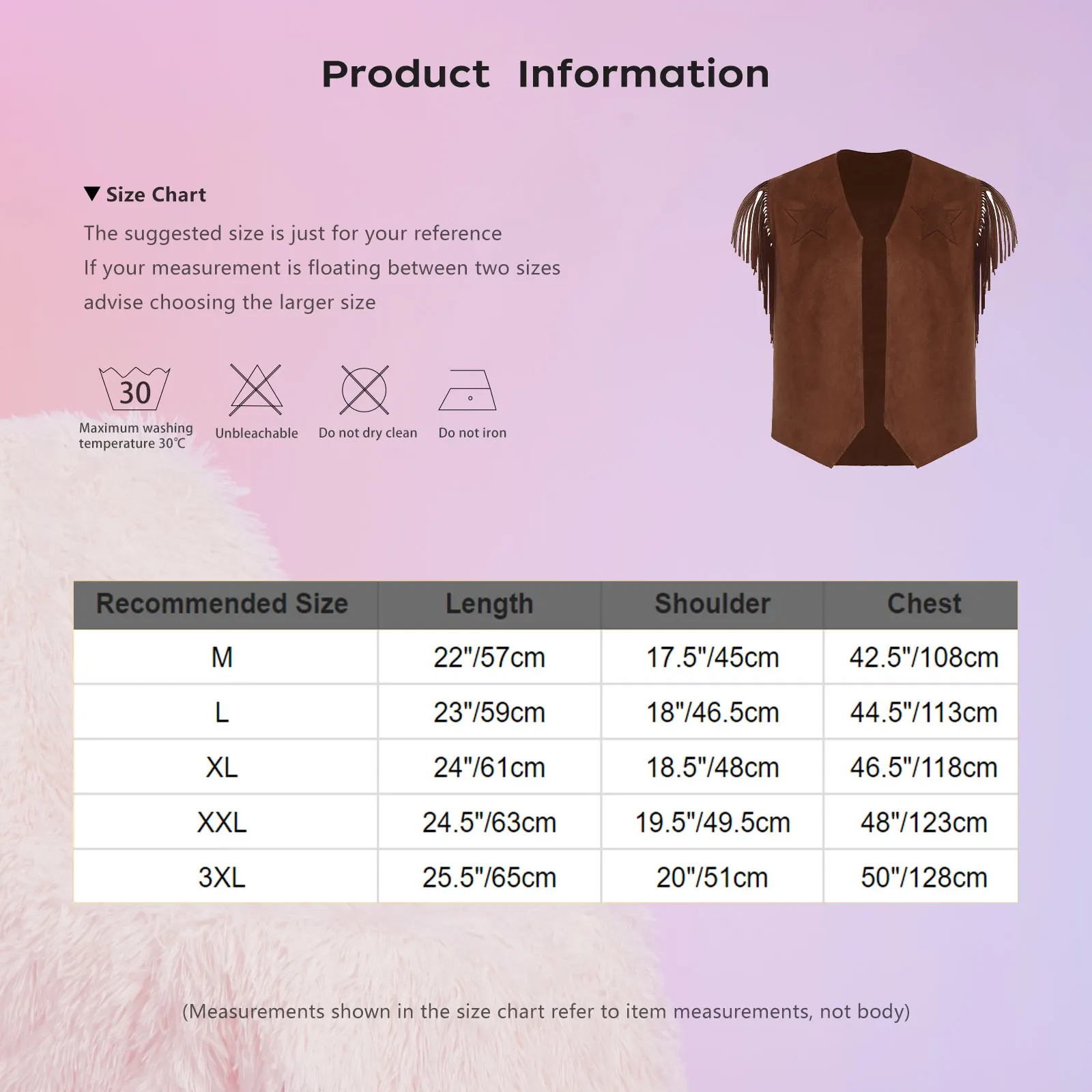 Product Information

▼ Size Chart

The suggested size is just for your reference
If your measurement is floating between two sizes
advise choosing the larger size

30
Maximum washing temperature 30℃

Unbleachable

Do not dry clean

Do not iron

| Recommended Size | Length | Shoulder | Chest |
|---|---|---|---|
| M | 22"/57cm | 17.5"/45cm | 42.5"/108cm |
| L | 23"/59cm | 18"/46.5cm | 44.5"/113cm |
| XL | 24"/61cm | 18.5"/48cm | 46.5"/118cm |
| XXL | 24.5"/63cm | 19.5"/49.5cm | 48"/123cm |
| 3XL | 25.5"/65cm | 20"/51cm | 50"/128cm |

(Measurements shown in the size chart refer to item measurements, not body)